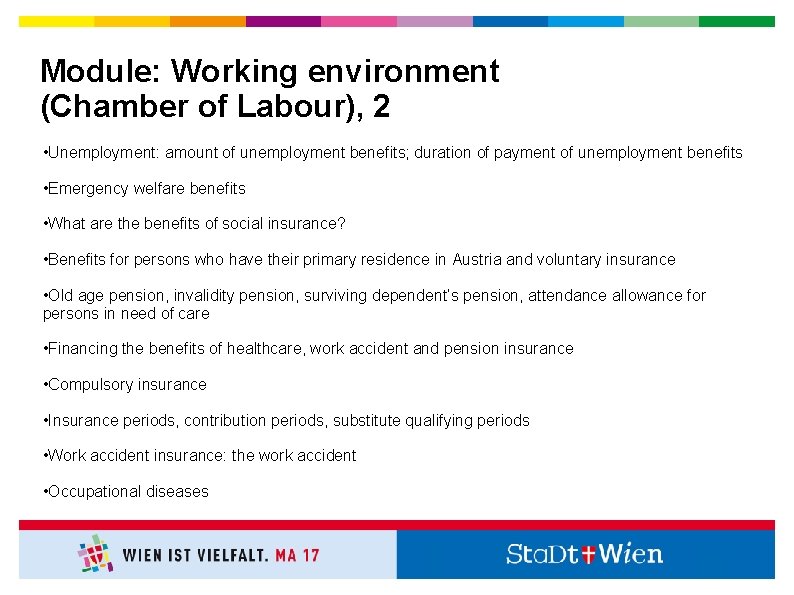 Module: Working environment (Chamber of Labour), 2

•Unemployment: amount of unemployment benefits; duration of payment of unemployment benefits

•Emergency welfare benefits

•What are the benefits of social insurance?

•Benefits for persons who have their primary residence in Austria and voluntary insurance

•Old age pension, invalidity pension, surviving dependent's pension, attendance allowance for persons in need of care

•Financing the benefits of healthcare, work accident and pension insurance

•Compulsory insurance

•Insurance periods, contribution periods, substitute qualifying periods

•Work accident insurance: the work accident

•Occupational diseases

WIEN IST VIELFALT. MA 17

StaDt Wien